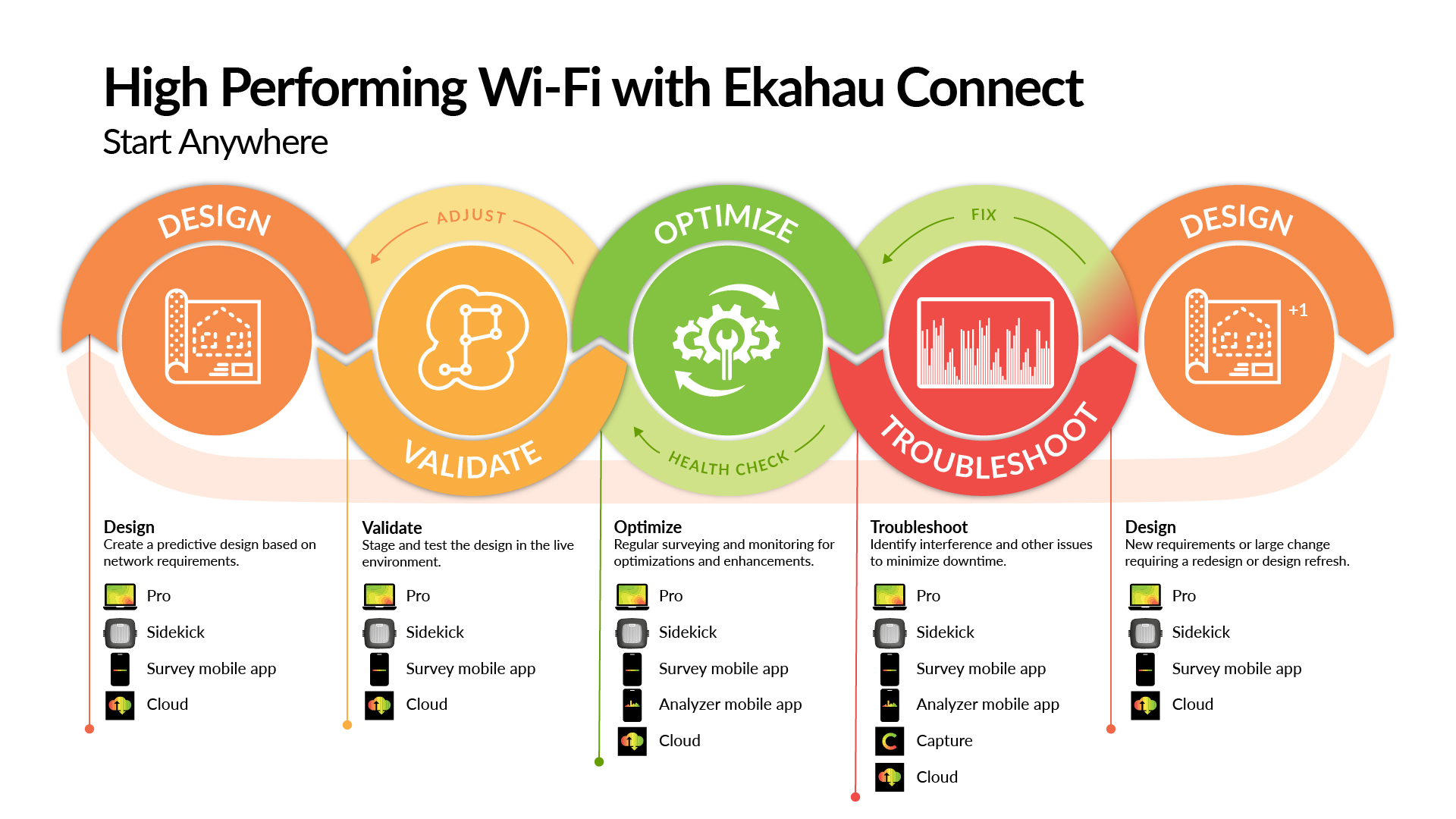 High Performing Wi-Fi with Ekahau Connect
Start Anywhere

DESIGN
ADJUST
VALIDATE
OPTIMIZE
HEALTH CHECK
FIX
TROUBLESHOOT
DESIGN
+1

Design
Create a predictive design based on network requirements.
Pro
Sidekick
Survey mobile app
Cloud

Validate
Stage and test the design in the live environment.
Pro
Sidekick
Survey mobile app
Cloud

Optimize
Regular surveying and monitoring for optimizations and enhancements.
Pro
Sidekick
Survey mobile app
Analyzer mobile app
Cloud

Troubleshoot
Identify interference and other issues to minimize downtime.
Pro
Sidekick
Survey mobile app
Analyzer mobile app
Capture
Cloud

Design
New requirements or large change requiring a redesign or design refresh.
Pro
Sidekick
Survey mobile app
Cloud